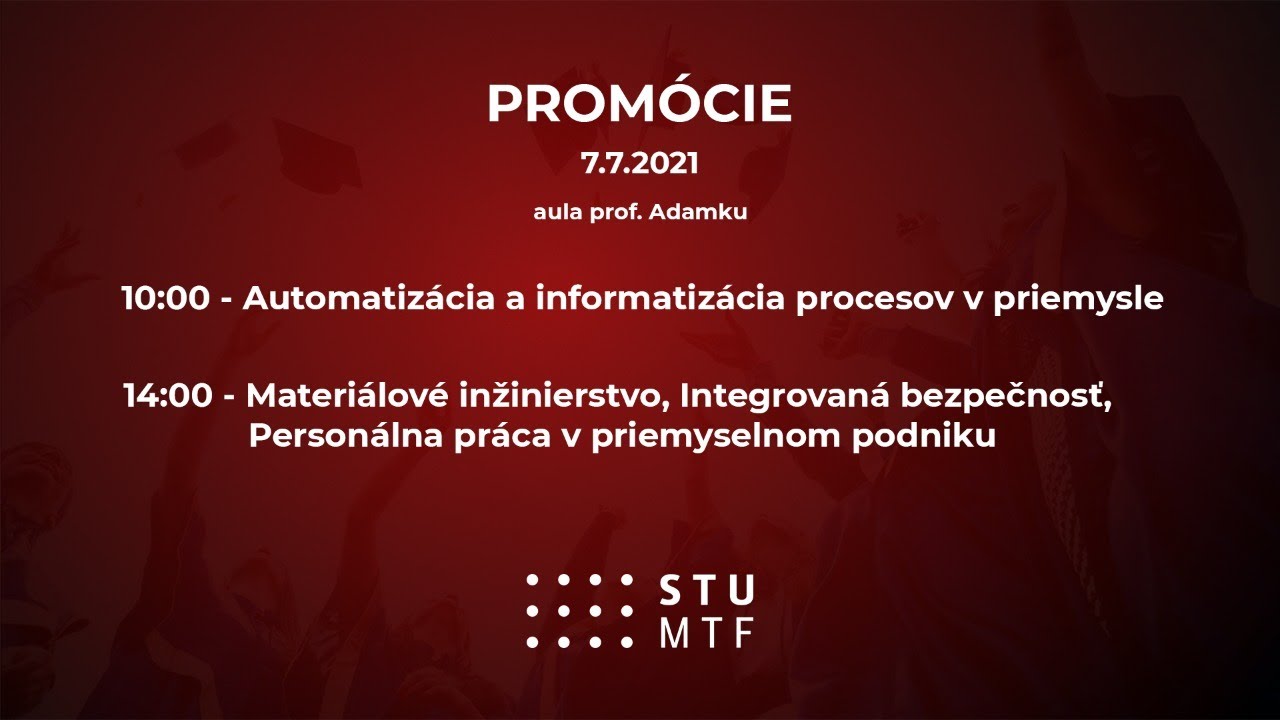 PROMÓCIE

7.7.2021

aula prof. Adamku

10:00 - Automatizácia a informatizácia procesov v priemysle

14:00 - Materiálové inžinierstvo, Integrovaná bezpečnosť, Personálna práca v priemyselnom podniku

STU
MTF